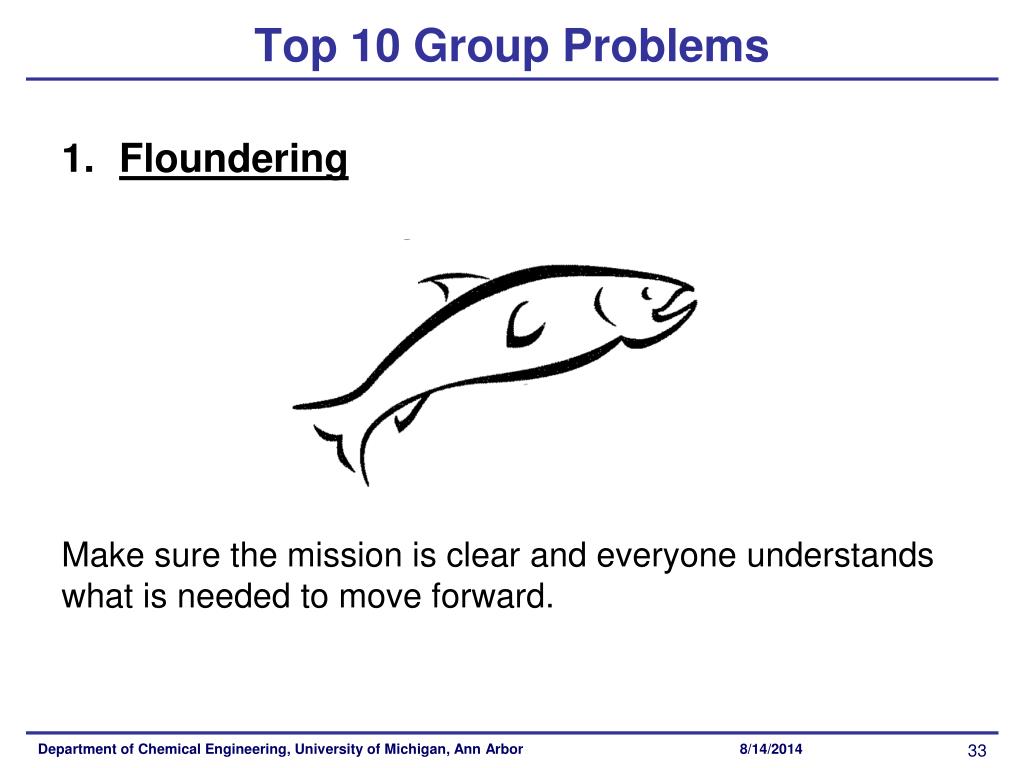 Top 10 Group Problems

1. Floundering

Make sure the mission is clear and everyone understands what is needed to move forward.

Department of Chemical Engineering, University of Michigan, Ann Arbor 8/14/2014 33